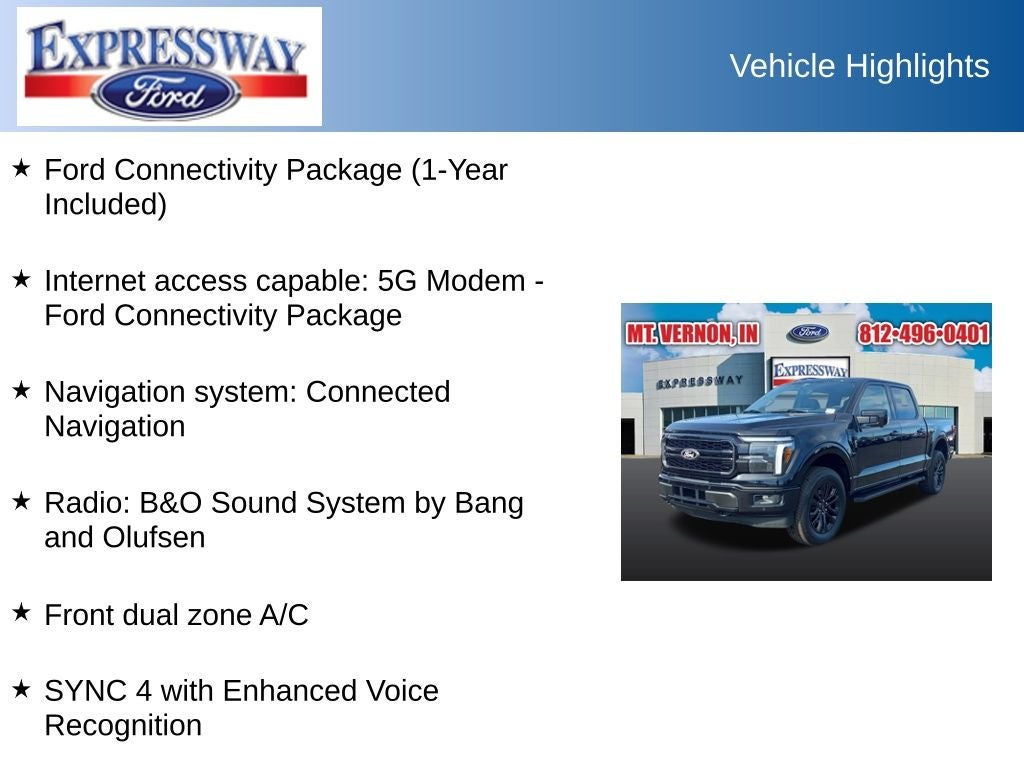 EXPRESSWAY
Ford

Vehicle Highlights

★ Ford Connectivity Package (1-Year Included)

★ Internet access capable: 5G Modem - Ford Connectivity Package

★ Navigation system: Connected Navigation

★ Radio: B&O Sound System by Bang and Olufsen

★ Front dual zone A/C

★ SYNC 4 with Enhanced Voice Recognition

MT. VERNON, IN
Ford
812-496-0401
EXPRESSWAY
EXPRESSWAY
Ford